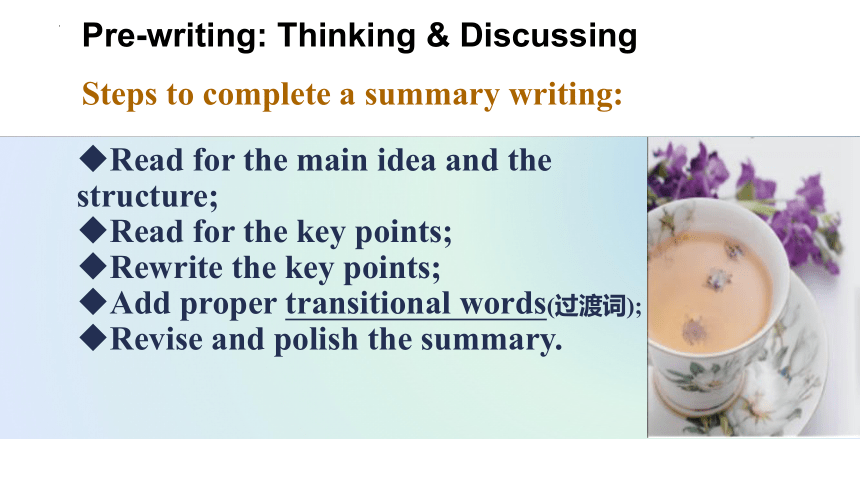 Pre-writing: Thinking & Discussing

Steps to complete a summary writing:

◆Read for the main idea and the structure;
◆Read for the key points;
◆Rewrite the key points;
◆Add proper transitional words(过渡词);
◆Revise and polish the summary.